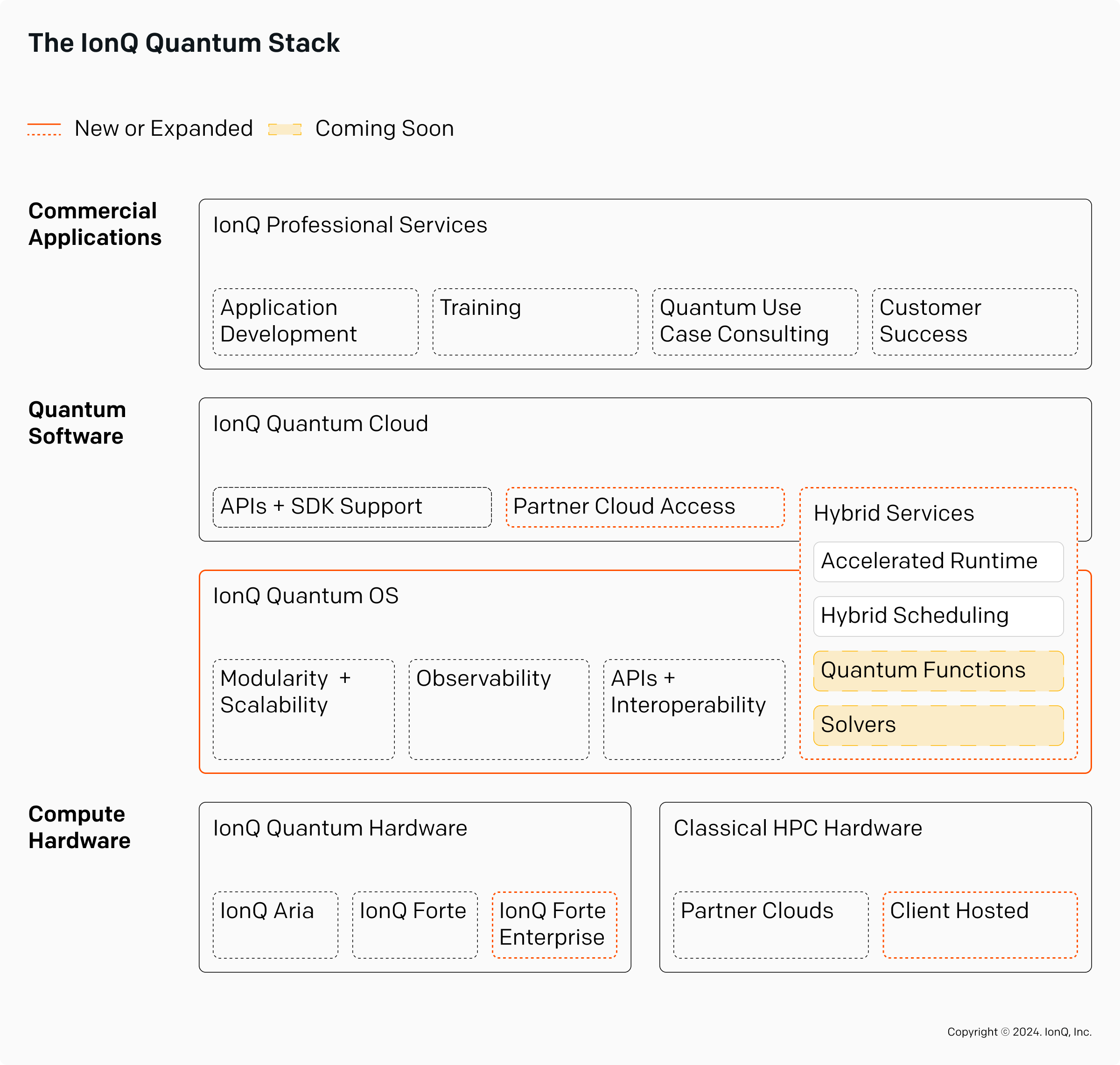 The IonQ Quantum Stack

New or Expanded Coming Soon

Commercial Applications

IonQ Professional Services

Application Development

Training

Quantum Use Case Consulting

Customer Success

Quantum Software

IonQ Quantum Cloud

APIs + SDK Support

Partner Cloud Access

Hybrid Services

Accelerated Runtime

Hybrid Scheduling

Quantum Functions

Solvers

IonQ Quantum OS

Modularity + Scalability

Observability

APIs + Interoperability

Compute Hardware

IonQ Quantum Hardware

IonQ Aria

IonQ Forte

IonQ Forte Enterprise

Classical HPC Hardware

Partner Clouds

Client Hosted

Copyright © 2024. IonQ, Inc.